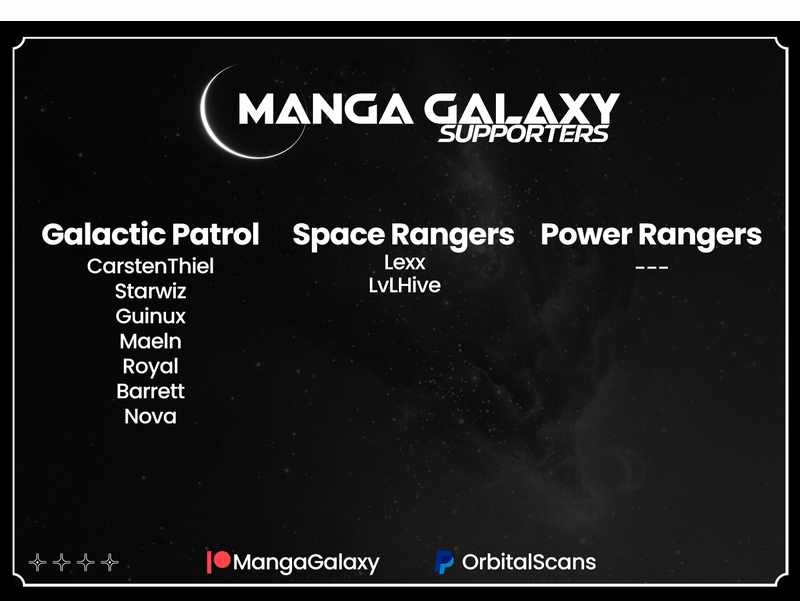 MANGA GALAXY
SUPPORTERS

Galactic Patrol
CarstenThiel
Starwiz
Guinux
Maeln
Royal
Barrett
Nova

Space Rangers
Lexx
LvLHive

Power Rangers
---

MangaGalaxy
OrbitalScans